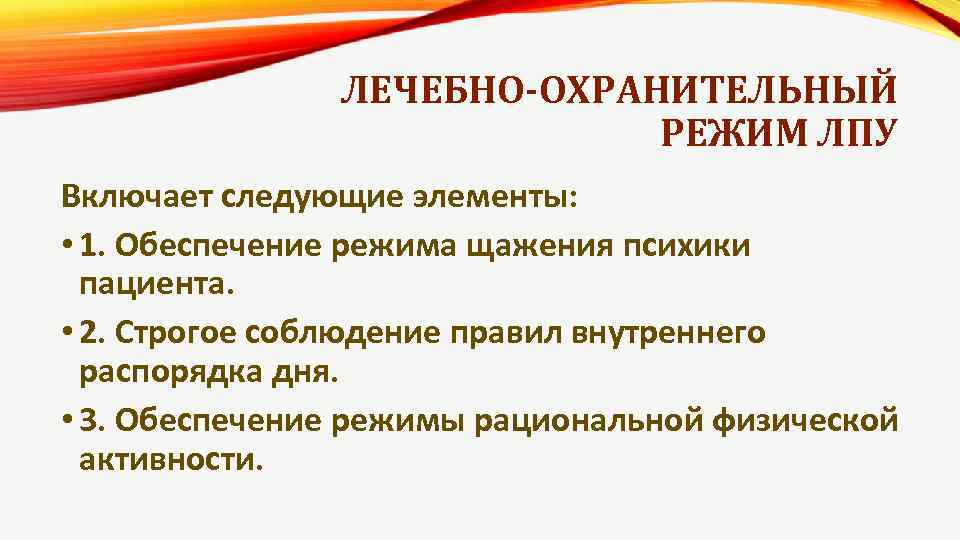 ЛЕЧЕБНО-ОХРАНИТЕЛЬНЫЙ РЕЖИМ ЛПУ

Включает следующие элементы:

• 1. Обеспечение режима щажения психики пациента.

• 2. Строгое соблюдение правил внутреннего распорядка дня.

• 3. Обеспечение режимы рациональной физической активности.